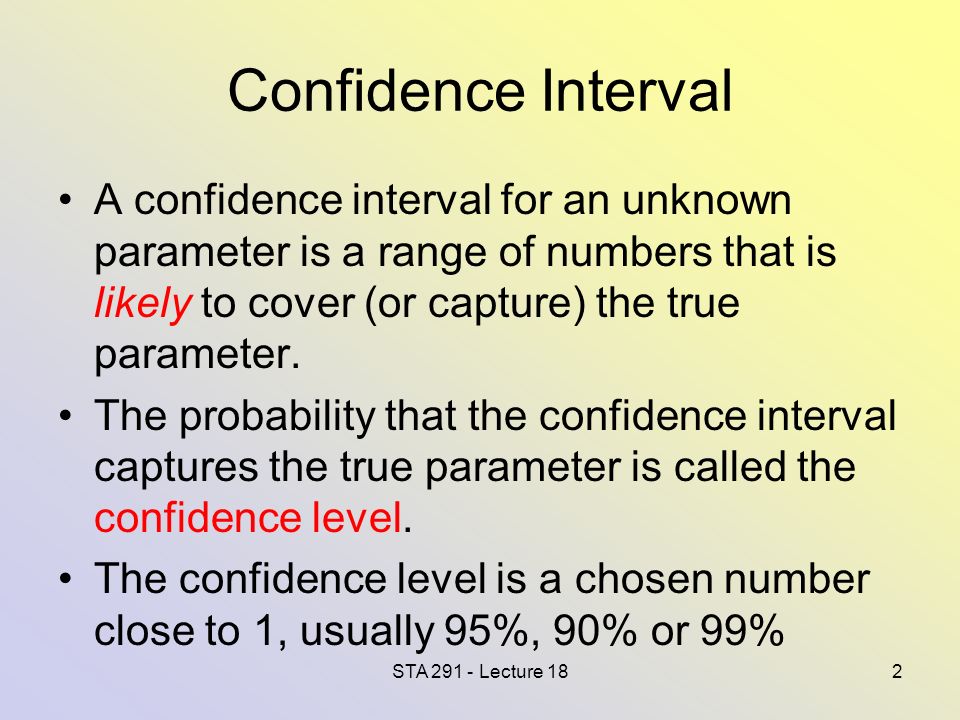 Confidence Interval

• A confidence interval for an unknown parameter is a range of numbers that is likely to cover (or capture) the true parameter.

• The probability that the confidence interval captures the true parameter is called the confidence level.

• The confidence level is a chosen number close to 1, usually 95%, 90% or 99%

STA 291 - Lecture 18

2